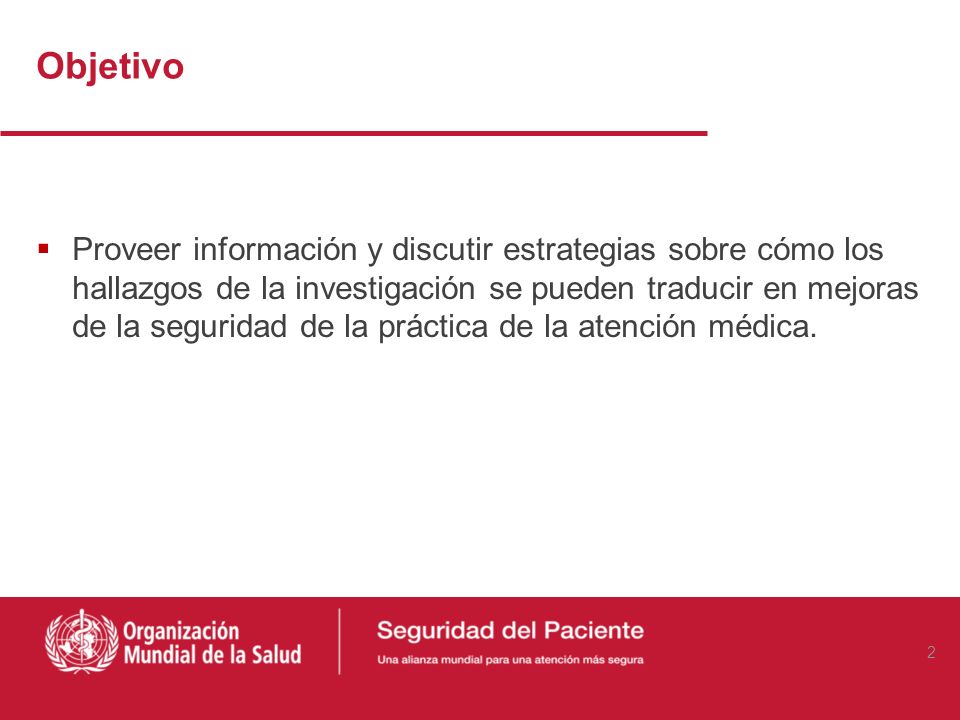 Objetivo

▪ Proveer información y discutir estrategias sobre cómo los hallazgos de la investigación se pueden traducir en mejoras de la seguridad de la práctica de la atención médica.

Organización Mundial de la Salud

Seguridad del Paciente
Una alianza mundial para una atención más segura

2